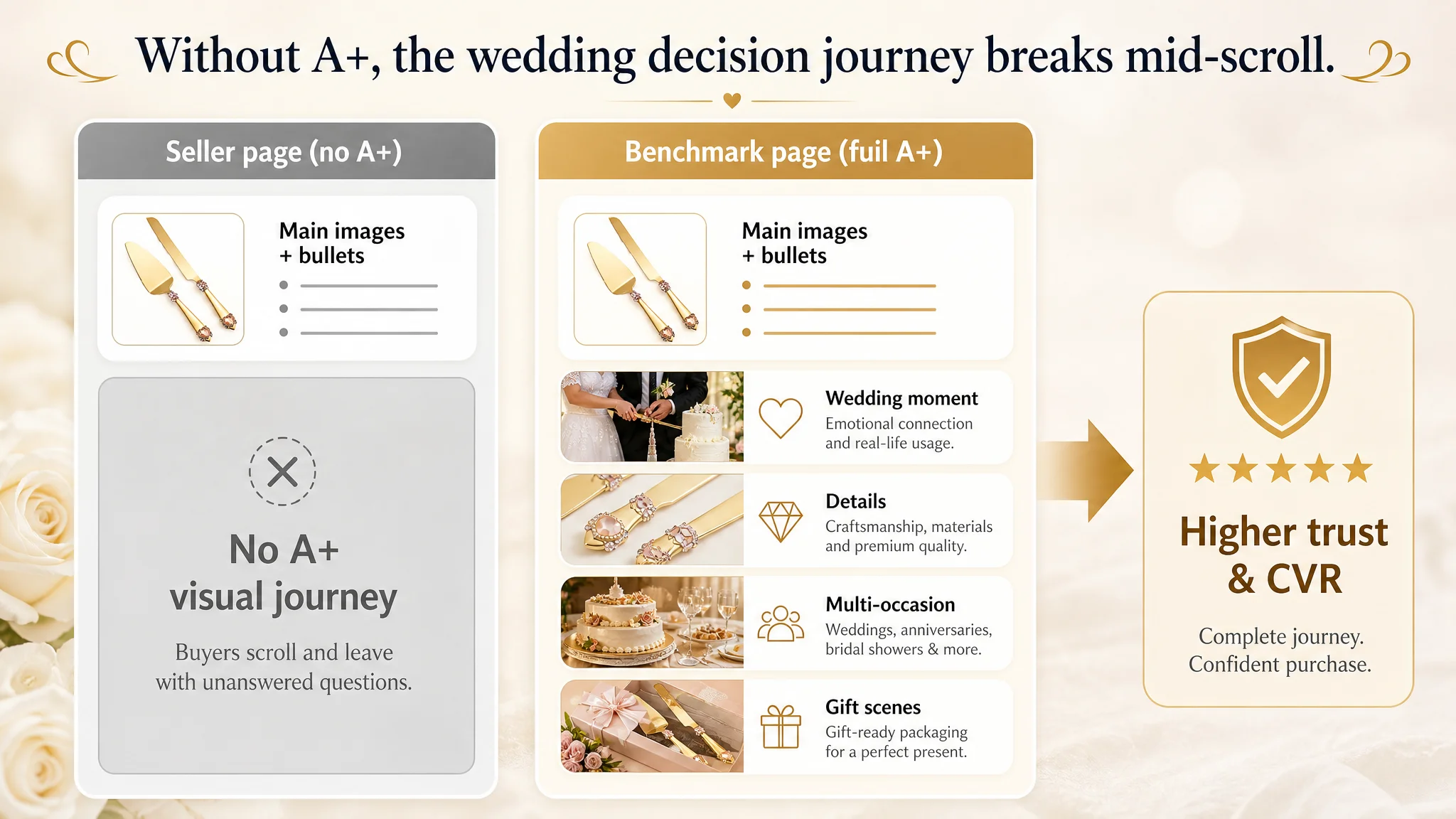 Without A+, the wedding decision journey breaks mid-scroll.

Seller page (no A+)

Main images
+ bullets

No A+
visual journey

Buyers scroll and leave with unanswered questions.

Benchmark page (fuil A+)

Main images
+ bullets

Wedding moment
Emotional connection and real-life usage.

Details
Craftsmanship, materials and premium quality.

Multi-occasion
Weddings, anniversaries, bridal showers & more.

Gift scenes
Gift-ready packaging for a perfect present.

Higher trust
& CVR

Complete journey.
Confident purchase.